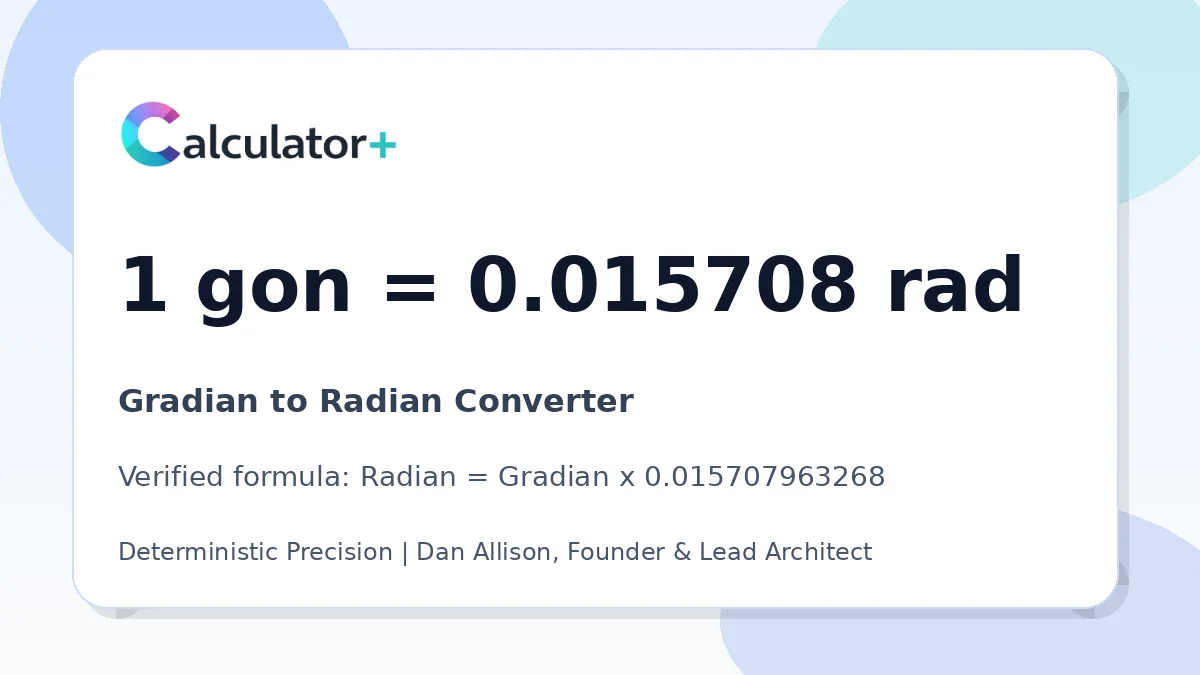 Calculator+

1 gon = 0.015708 rad

Gradian to Radian Converter

Verified formula: Radian = Gradian x 0.015707963268

Deterministic Precision | Dan Allison, Founder & Lead Architect